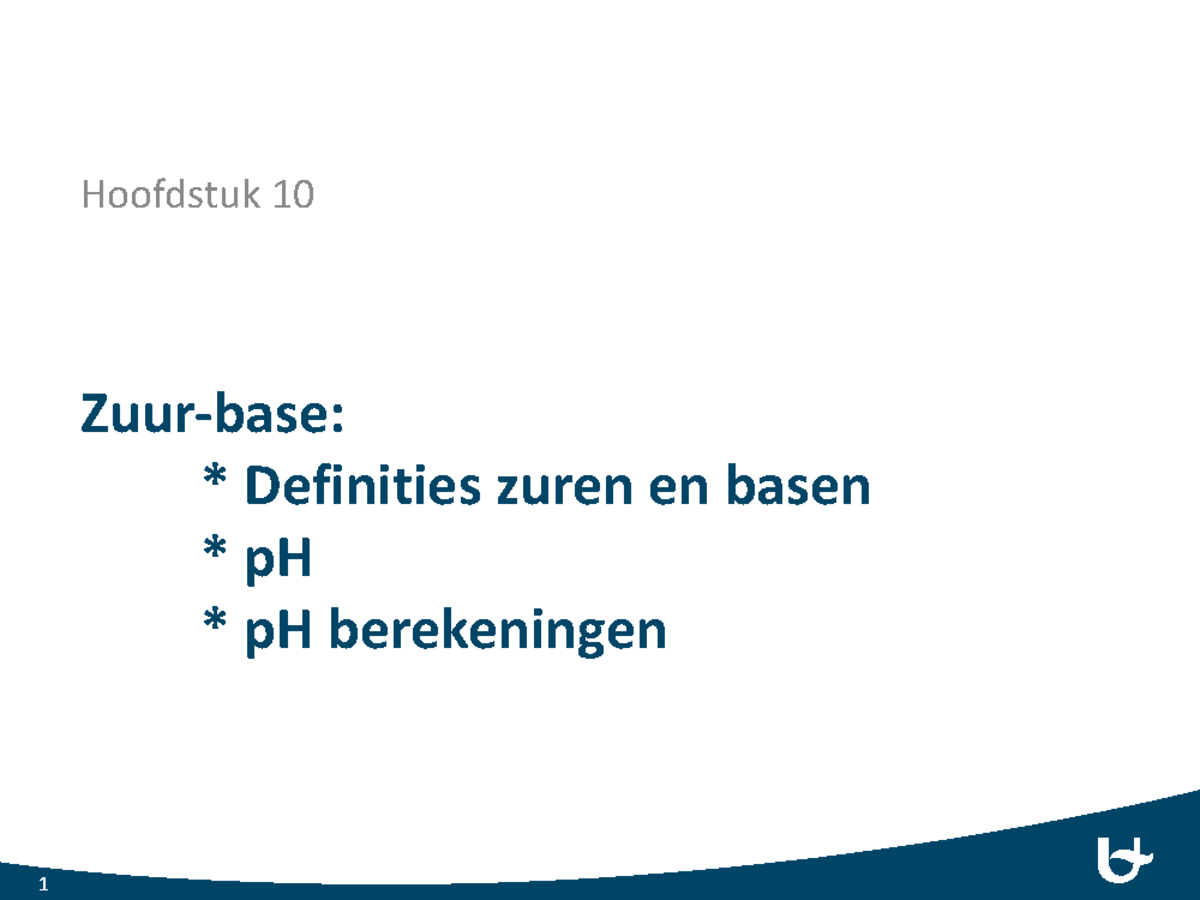 Hoofdstuk 10

Zuur-base:
* Definities zuren en basen
* pH
* pH berekeningen

1